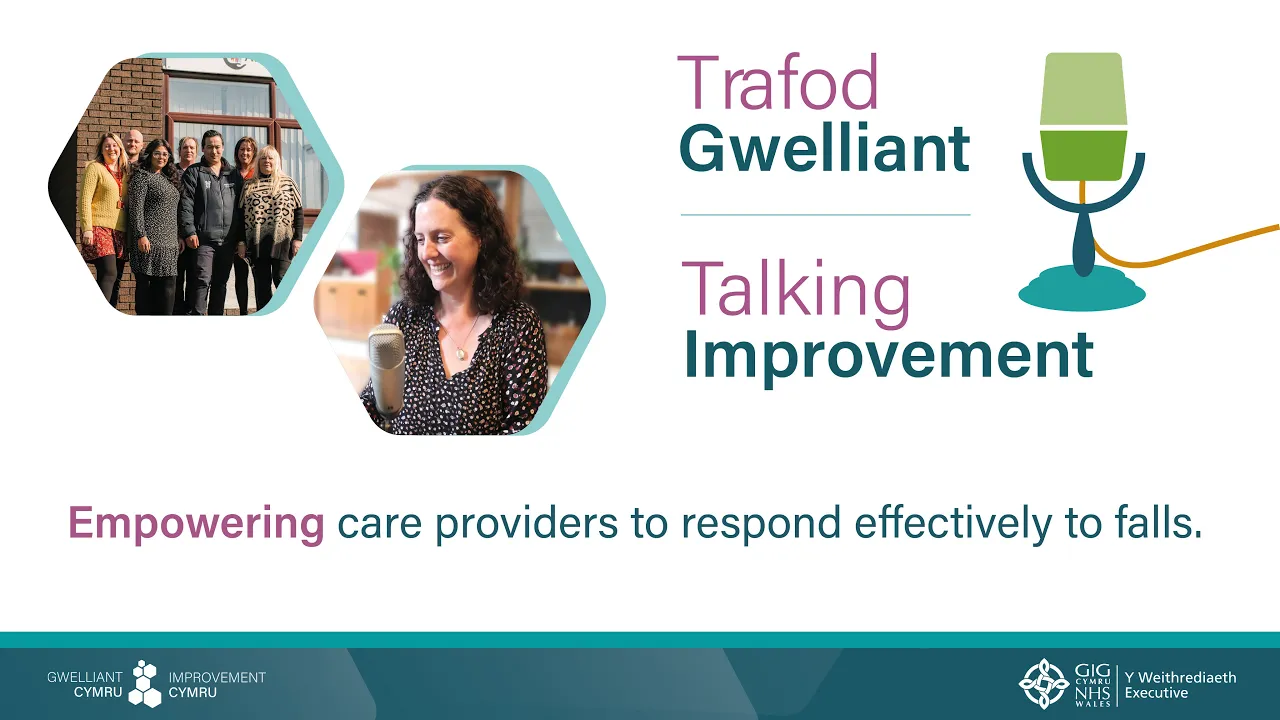 Trafod
Gwelliant

Talking
Improvement

Empowering care providers to respond effectively to falls.

GWELLIANT CYMRU IMPROVEMENT CYMRU

GIG CYMRU NHS WALES Y Weithrediaeth Executive